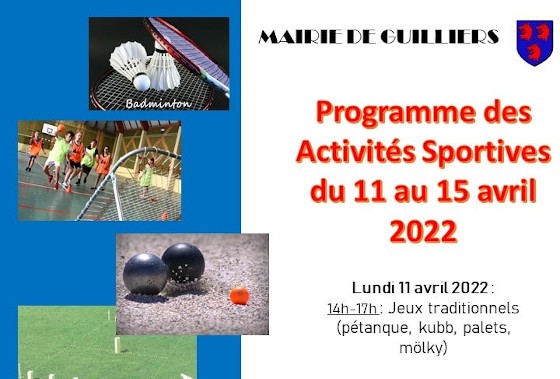 Badminton

MAIRIE DE GUILLIERS

Programme des Activités Sportives du 11 au 15 avril 2022

Lundi 11 avril 2022 :
14h-17h : Jeux traditionnels (pétanque, kubb, palets, mölky)